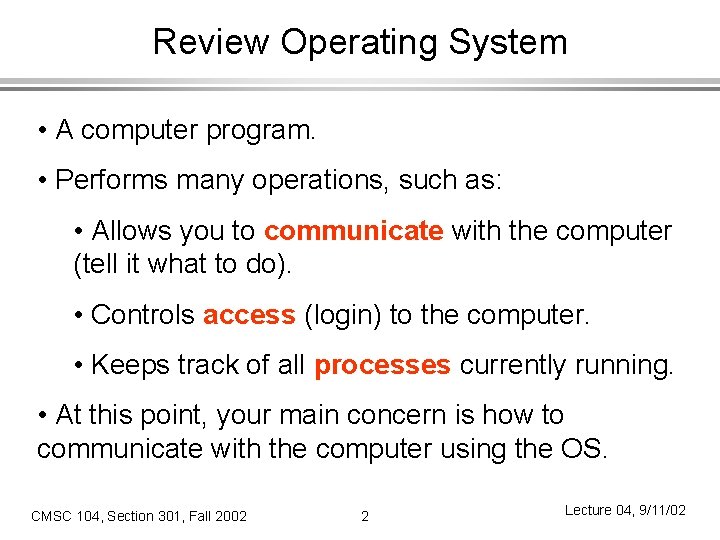 Review Operating System

• A computer program.

• Performs many operations, such as:

• Allows you to communicate with the computer (tell it what to do).

• Controls access (login) to the computer.

• Keeps track of all processes currently running.

• At this point, your main concern is how to communicate with the computer using the OS.

CMSC 104, Section 301, Fall 2002

2

Lecture 04, 9/11/02